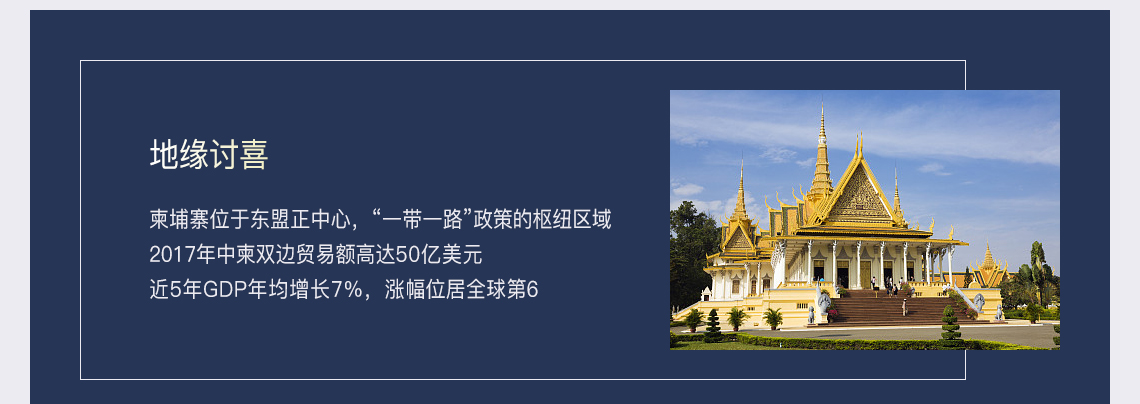 地缘讨喜

柬埔寨位于东盟正中心，“一带一路”政策的枢纽区域
2017年中柬双边贸易额高达50亿美元
近5年GDP年均增长7%，涨幅位居全球第6